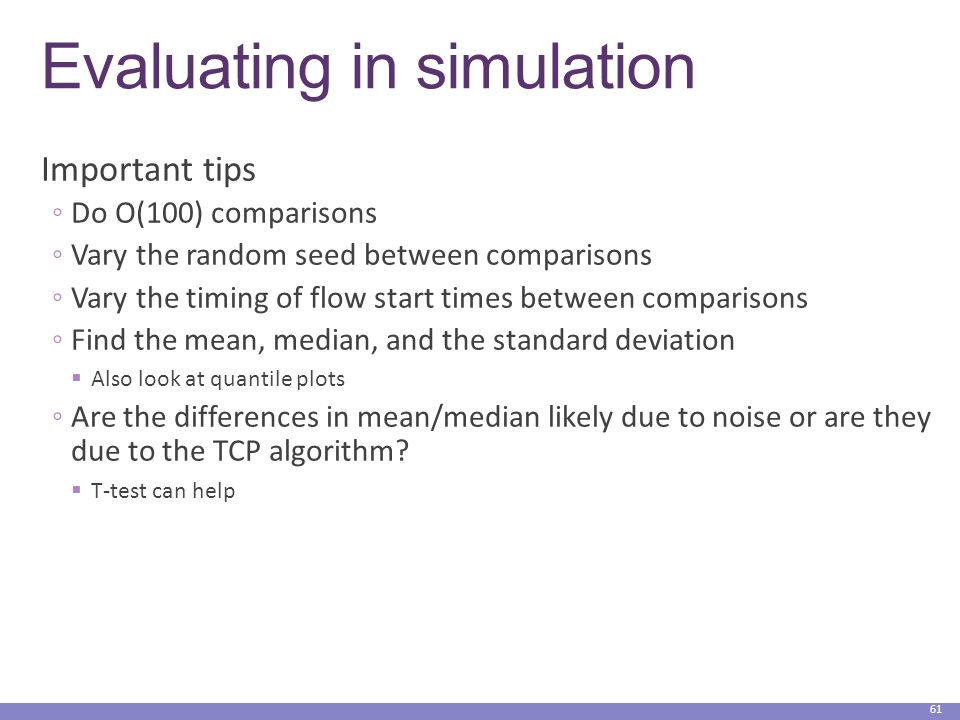 Evaluating in simulation

Important tips

◦ Do O(100) comparisons

◦ Vary the random seed between comparisons

◦ Vary the timing of flow start times between comparisons

◦ Find the mean, median, and the standard deviation

▪ Also look at quantile plots

◦ Are the differences in mean/median likely due to noise or are they due to the TCP algorithm?

▪ T-test can help

61